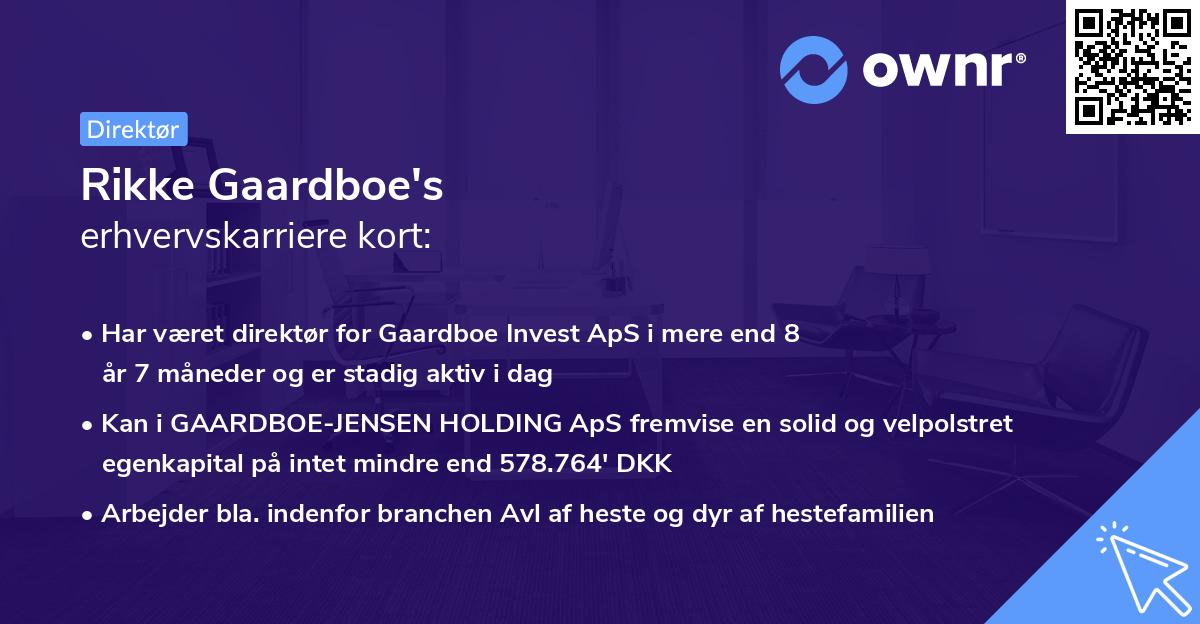 ownr®

Direktør

Rikke Gaardboe's
erhvervskarriere kort:

• Har været direktør for Gaardboe Invest ApS i mere end 8 år 7 måneder og er stadig aktiv i dag

• Kan i GAARDBOE-JENSEN HOLDING ApS fremvise en solid og velpolstret egenkapital på intet mindre end 578.764' DKK

• Arbejder bla. indenfor branchen Avl af heste og dyr af hestefamilien